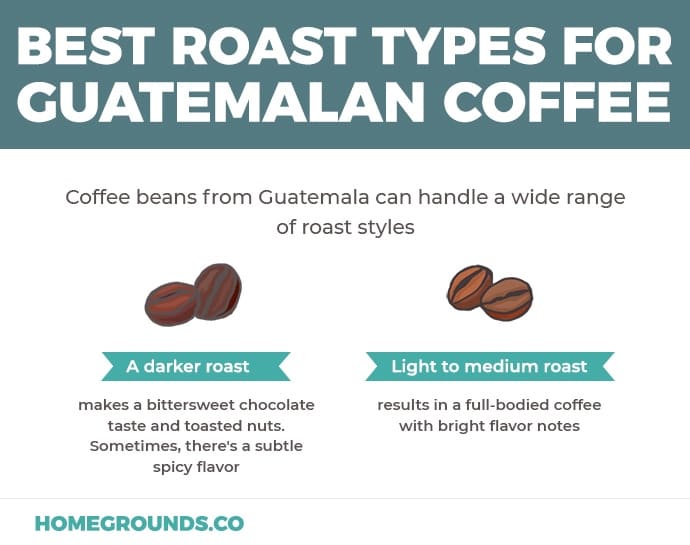 BEST ROAST TYPES FOR GUATEMALAN COFFEE

Coffee beans from Guatemala can handle a wide range of roast styles

A darker roast

makes a bittersweet chocolate taste and toasted nuts. Sometimes, there's a subtle spicy flavor

Light to medium roast

results in a full-bodied coffee with bright flavor notes

HOMEGROUNDS.CO